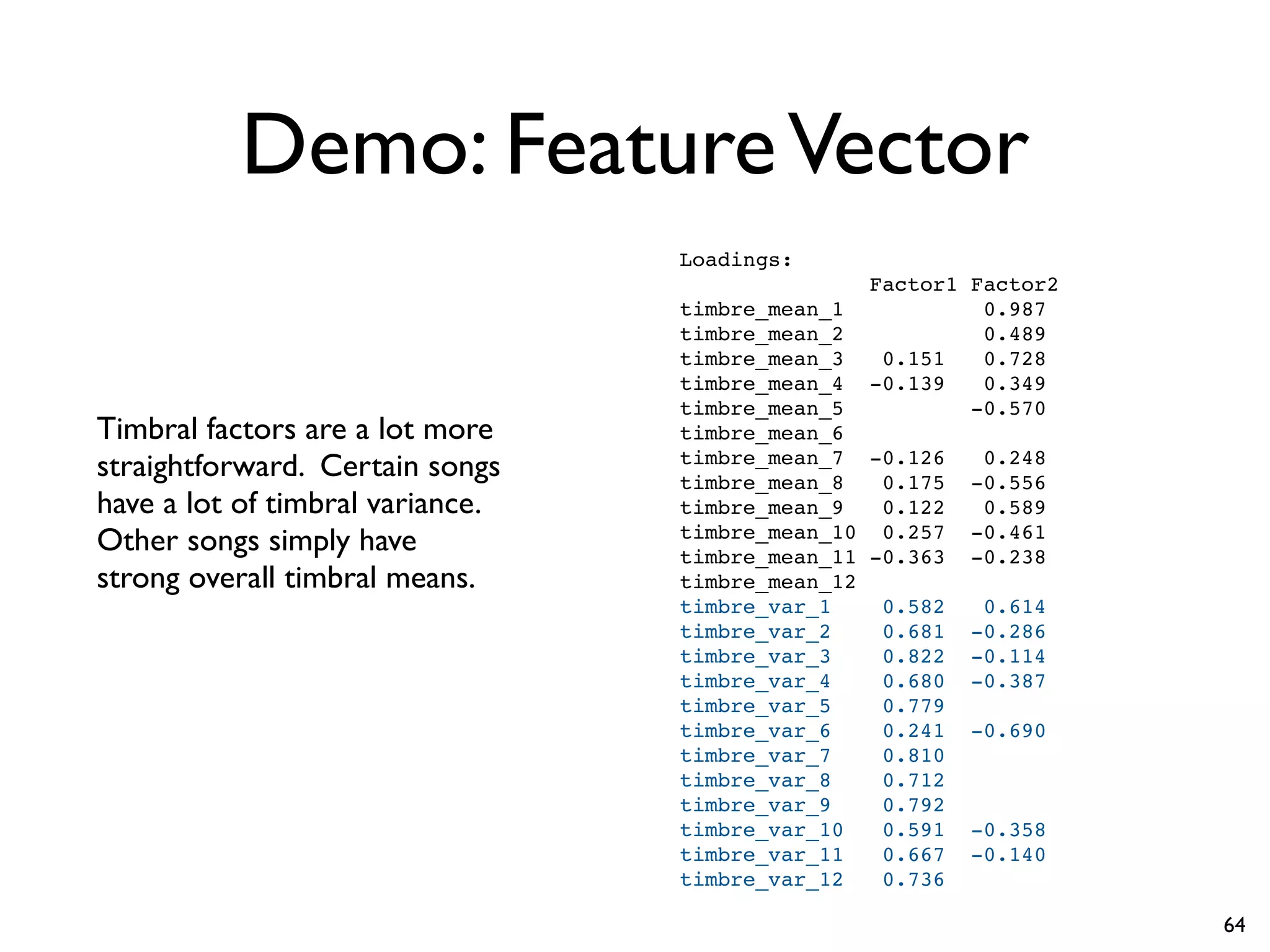 Demo: Feature Vector

Timbral factors are a lot more straightforward. Certain songs have a lot of timbral variance. Other songs simply have strong overall timbral means.

Loadings:

| | Factor1 | Factor2 |
|---|---|---|
| timbre_mean_1 | | 0.987 |
| timbre_mean_2 | | 0.489 |
| timbre_mean_3 | 0.151 | 0.728 |
| timbre_mean_4 | -0.139 | 0.349 |
| timbre_mean_5 | | -0.570 |
| timbre_mean_6 | | |
| timbre_mean_7 | -0.126 | 0.248 |
| timbre_mean_8 | 0.175 | -0.556 |
| timbre_mean_9 | 0.122 | 0.589 |
| timbre_mean_10 | 0.257 | -0.461 |
| timbre_mean_11 | -0.363 | -0.238 |
| timbre_mean_12 | | |
| timbre_var_1 | 0.582 | 0.614 |
| timbre_var_2 | 0.681 | -0.286 |
| timbre_var_3 | 0.822 | -0.114 |
| timbre_var_4 | 0.680 | -0.387 |
| timbre_var_5 | 0.779 | |
| timbre_var_6 | 0.241 | -0.690 |
| timbre_var_7 | 0.810 | |
| timbre_var_8 | 0.712 | |
| timbre_var_9 | 0.792 | |
| timbre_var_10 | 0.591 | -0.358 |
| timbre_var_11 | 0.667 | -0.140 |
| timbre_var_12 | 0.736 | |

64